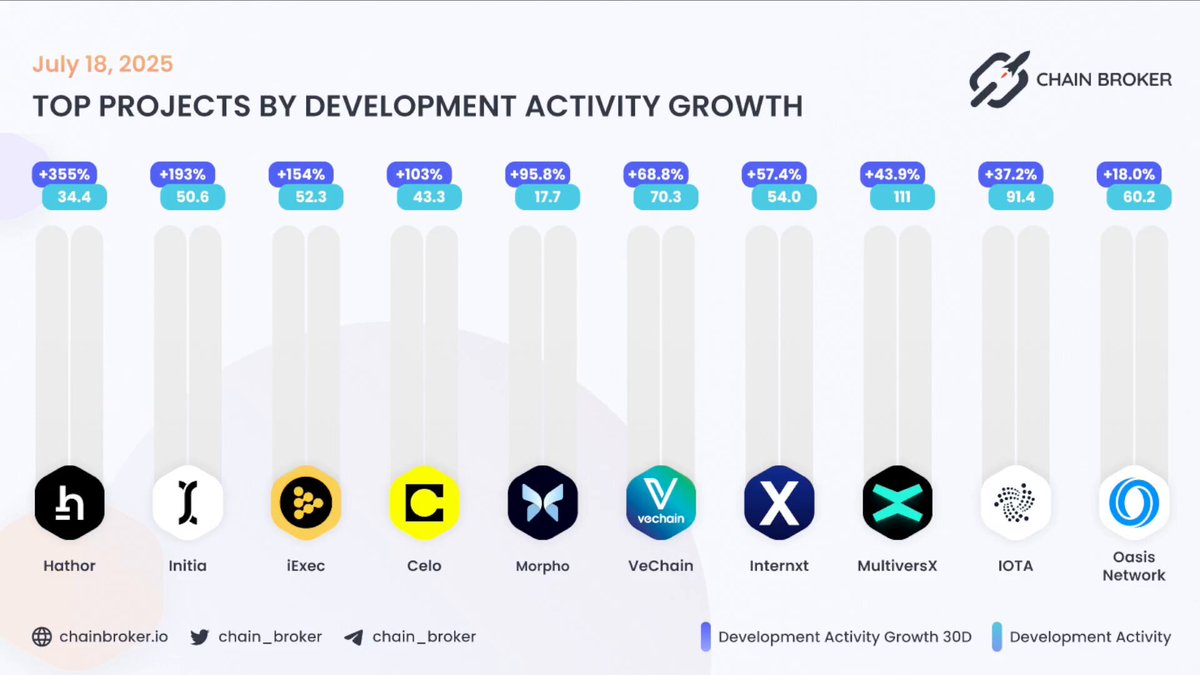 July 18, 2025
TOP PROJECTS BY DEVELOPMENT ACTIVITY GROWTH

CHAIN BROKER

+355%
34.4
Hathor

+193%
50.6
Initia

+154%
52.3
iExec

+103%
43.3
Celo

+95.8%
17.7
Morpho

+68.8%
70.3
vechain
VeChain

+57.4%
54.0
Internxt

+43.9%
111
MultiversX

+37.2%
91.4
IOTA

+18.0%
60.2
Oasis Network

chainbroker.io chain_broker chain_broker

Development Activity Growth 30D Development Activity